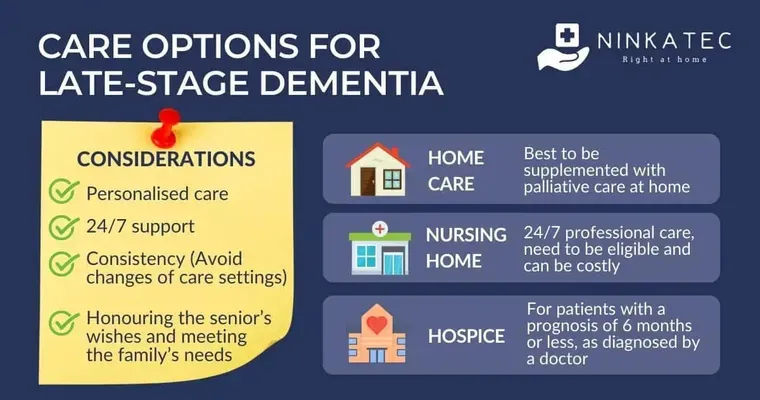 CARE OPTIONS FOR LATE-STAGE DEMENTIA

NINKATEC
Right at home

CONSIDERATIONS
Personalised care
24/7 support
Consistency (Avoid changes of care settings)
Honouring the senior's wishes and meeting the family's needs

HOME CARE
Best to be supplemented with palliative care at home

NURSING HOME
24/7 professional care, need to be eligible and can be costly

HOSPICE
For patients with a prognosis of 6 months or less, as diagnosed by a doctor